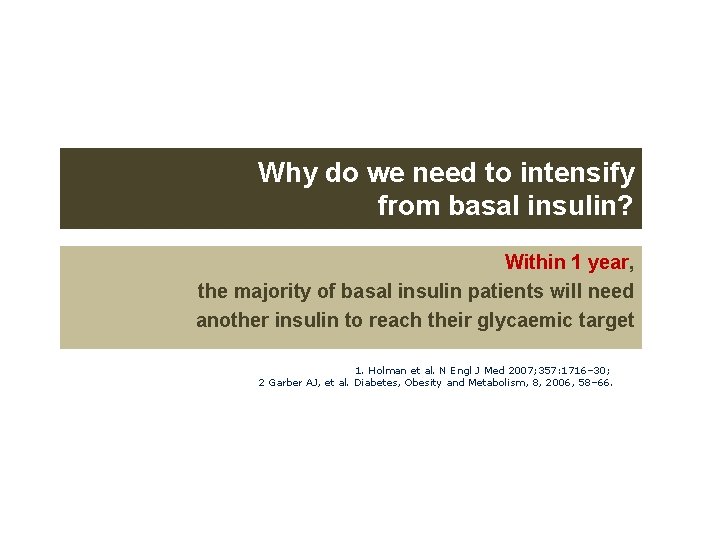 Why do we need to intensify from basal insulin?

Within 1 year, the majority of basal insulin patients will need another insulin to reach their glycaemic target

1. Holman et al. N Engl J Med 2007;357:1716–30;
2 Garber AJ, et al. Diabetes, Obesity and Metabolism, 8, 2006, 58–66.